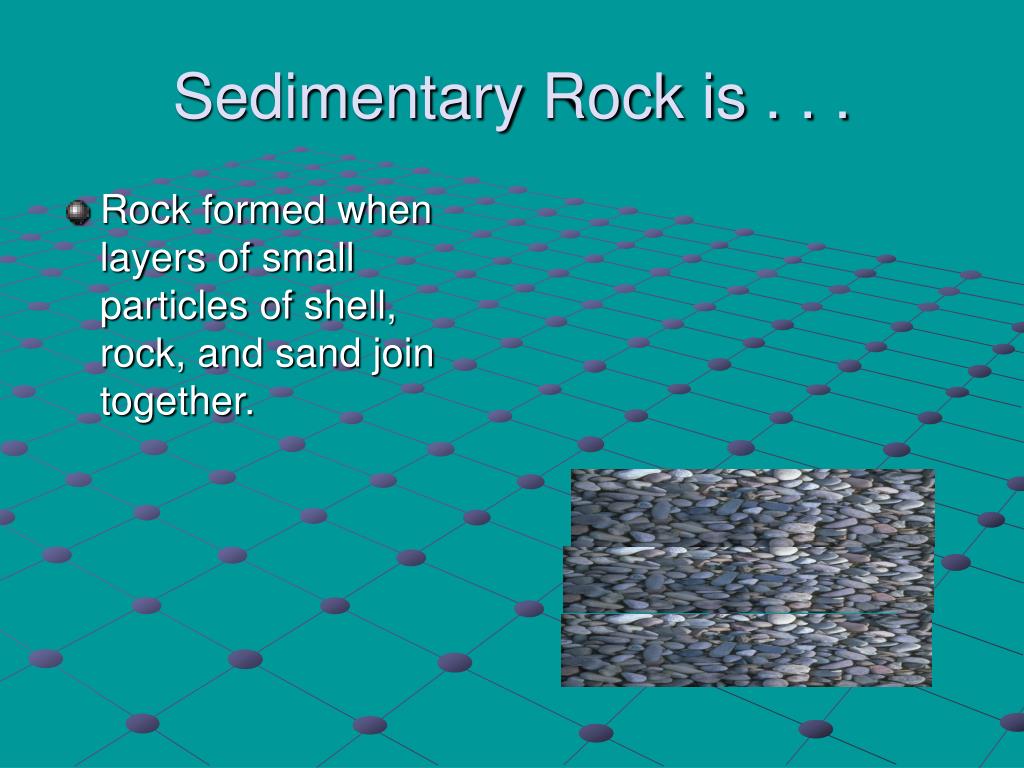 Sedimentary Rock is . . .

Rock formed when layers of small particles of shell, rock, and sand join together.